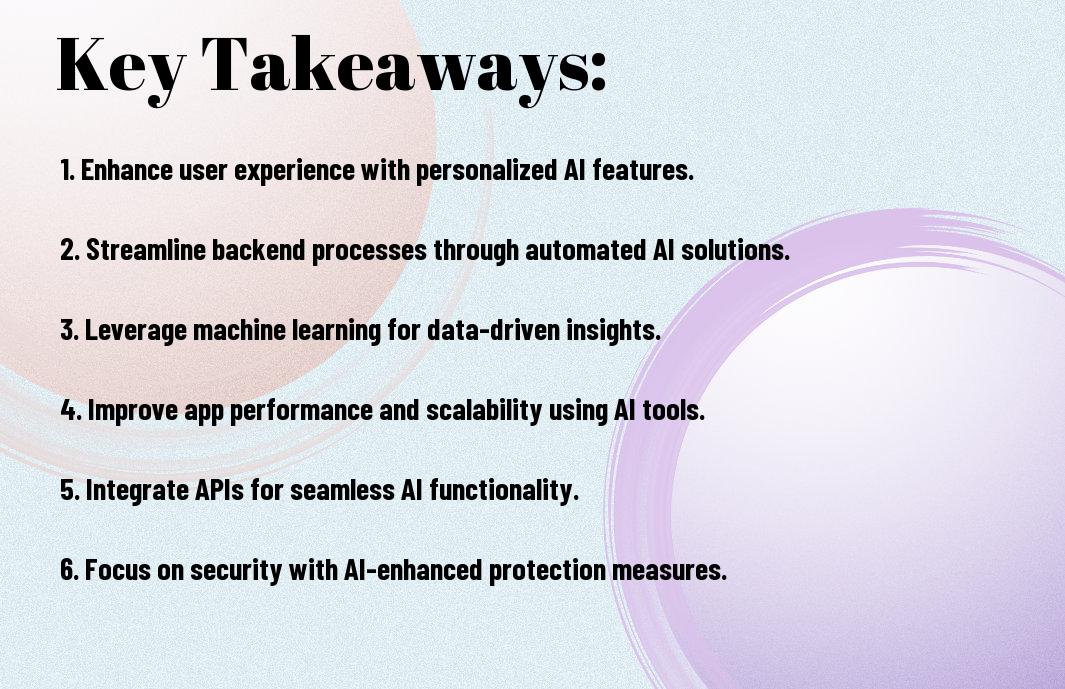 Key Takeaways:

1. Enhance user experience with personalized AI features.

2. Streamline backend processes through automated AI solutions.

3. Leverage machine learning for data-driven insights.

4. Improve app performance and scalability using AI tools.

5. Integrate APIs for seamless AI functionality.

6. Focus on security with AI-enhanced protection measures.